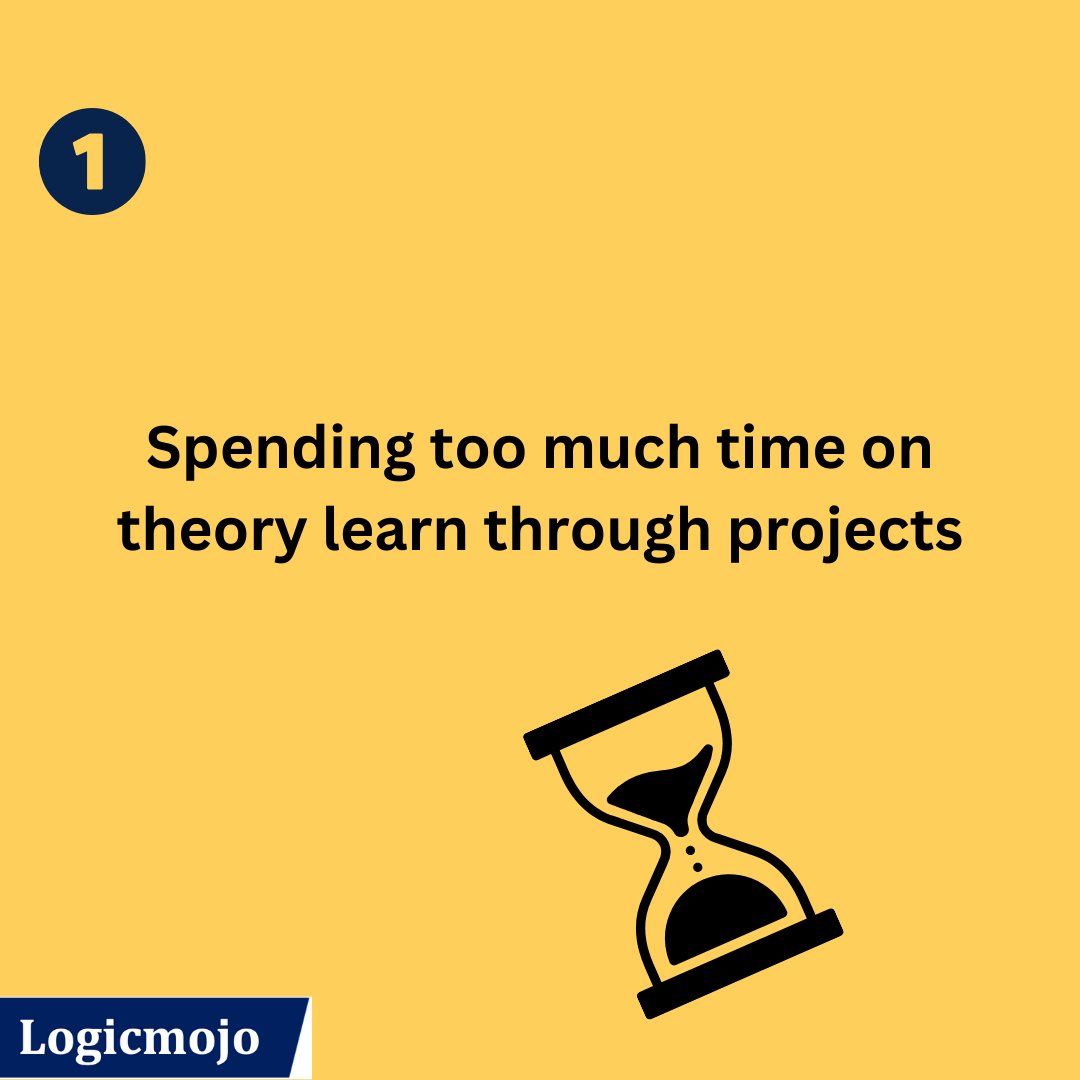 1

Spending too much time on theory learn through projects

Logicmojo